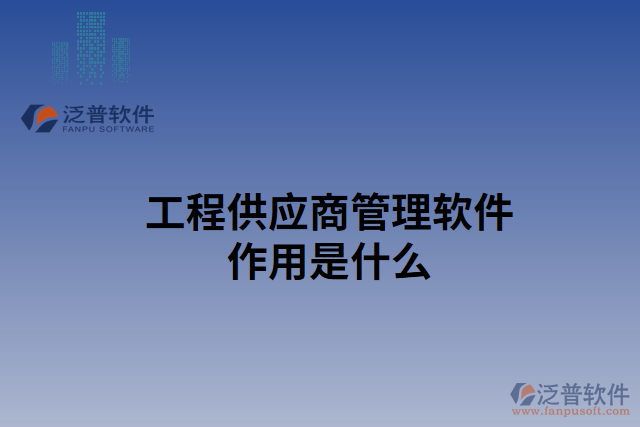 泛普软件
FANPU SOFTWARE

工程供应商管理软件作用是什么

泛普软件
www.fanpusoft.com